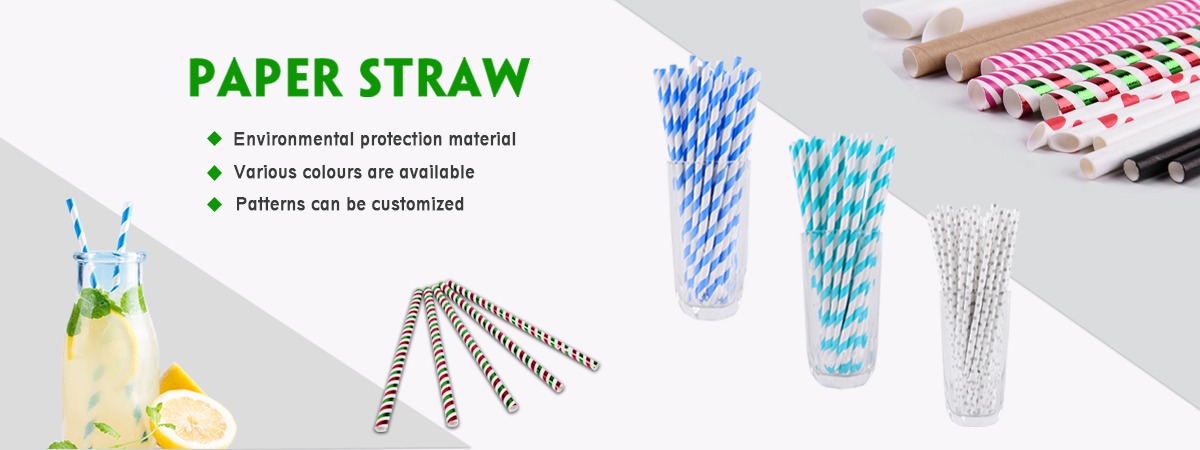 PAPER STRAW

◆ Environmental protection material
◆ Various colours are available
◆ Patterns can be customized